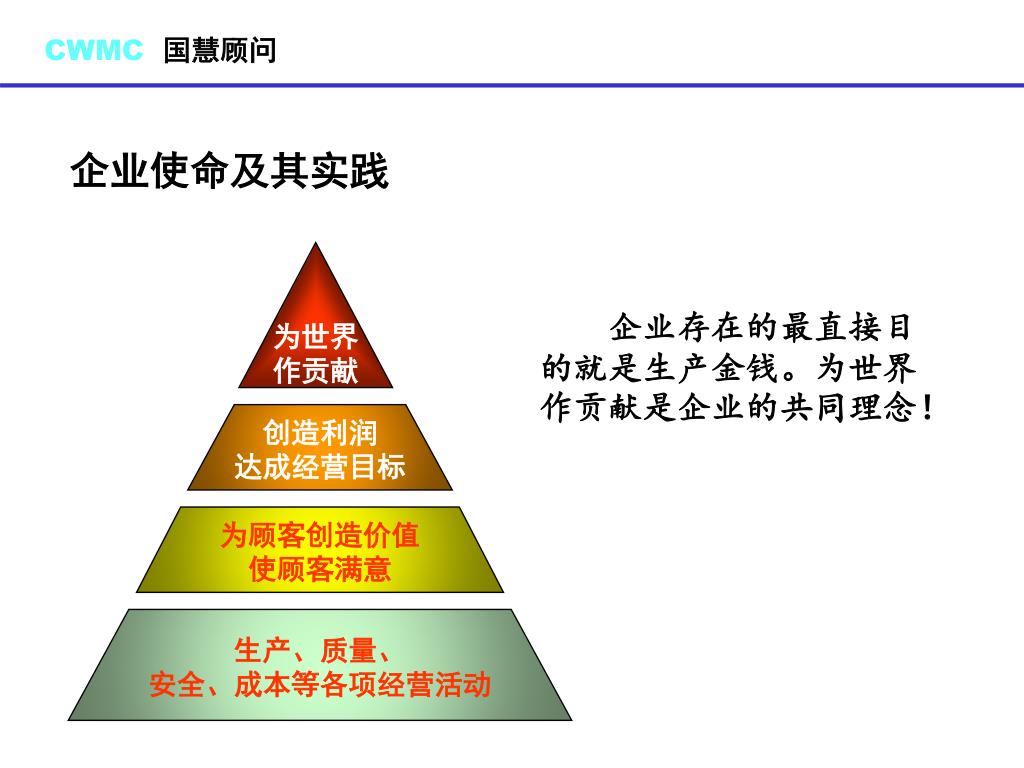 CWMC 国慧顾问

企业使命及其实践

为世界
作贡献

创造利润
达成经营目标

为顾客创造价值
使顾客满意

生产、质量、
安全、成本等各项经营活动

企业存在的最直接目的就是生产金钱。为世界作贡献是企业的共同理念！